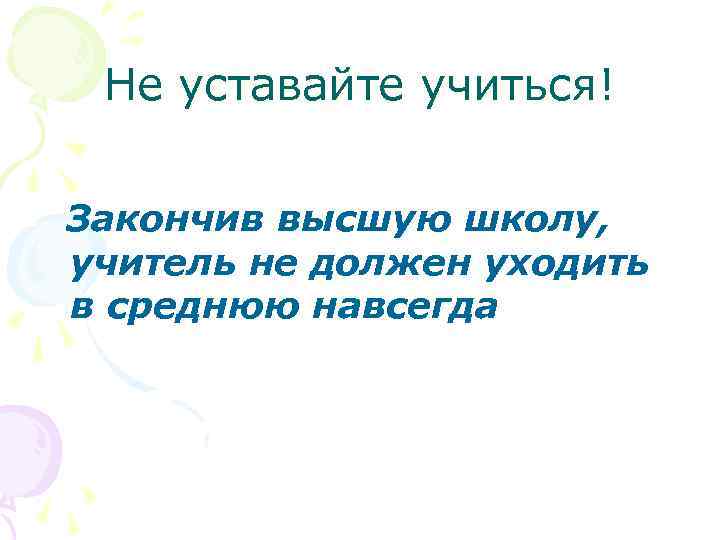 Не уставайте учиться!

Закончив высшую школу, учитель не должен уходить в среднюю навсегда